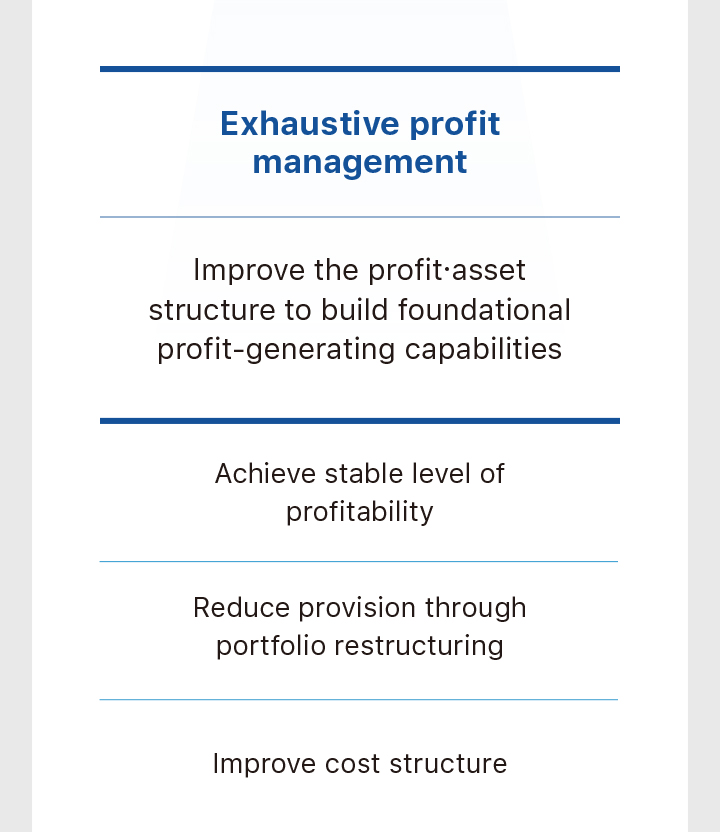 Exhaustive profit management

Improve the profit·asset structure to build foundational profit-generating capabilities

Achieve stable level of profitability

Reduce provision through portfolio restructuring

Improve cost structure